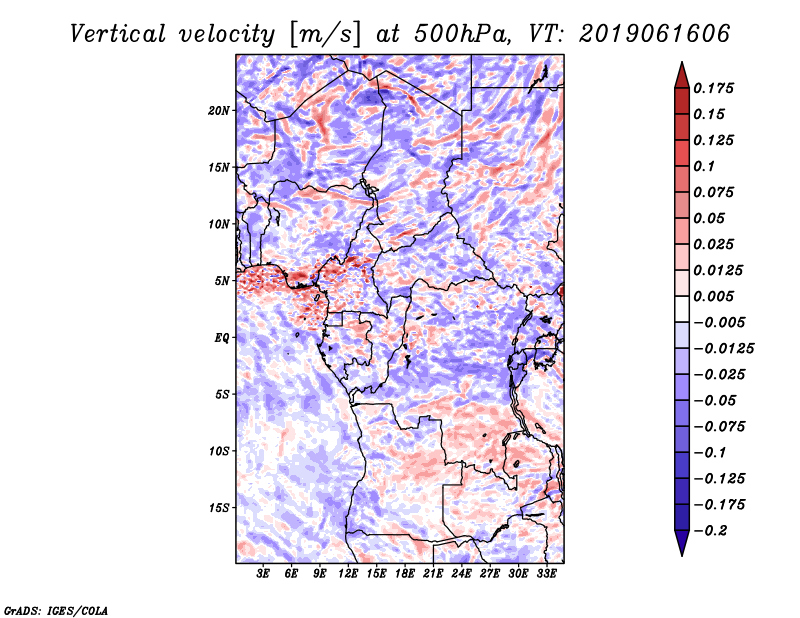 Vertical velocity [m/s] at 500hPa, VT: 2019061606

20N
15N
10N
5N
EQ
5S
10S
15S

3E 6E 9E 12E 15E 18E 21E 24E 27E 30E 33E

0.175
0.15
0.125
0.1
0.075
0.05
0.025
0.0125
0.005
−0.005
−0.0125
−0.025
−0.05
−0.075
−0.1
−0.125
−0.175
−0.2

GrADS: IGES/COLA